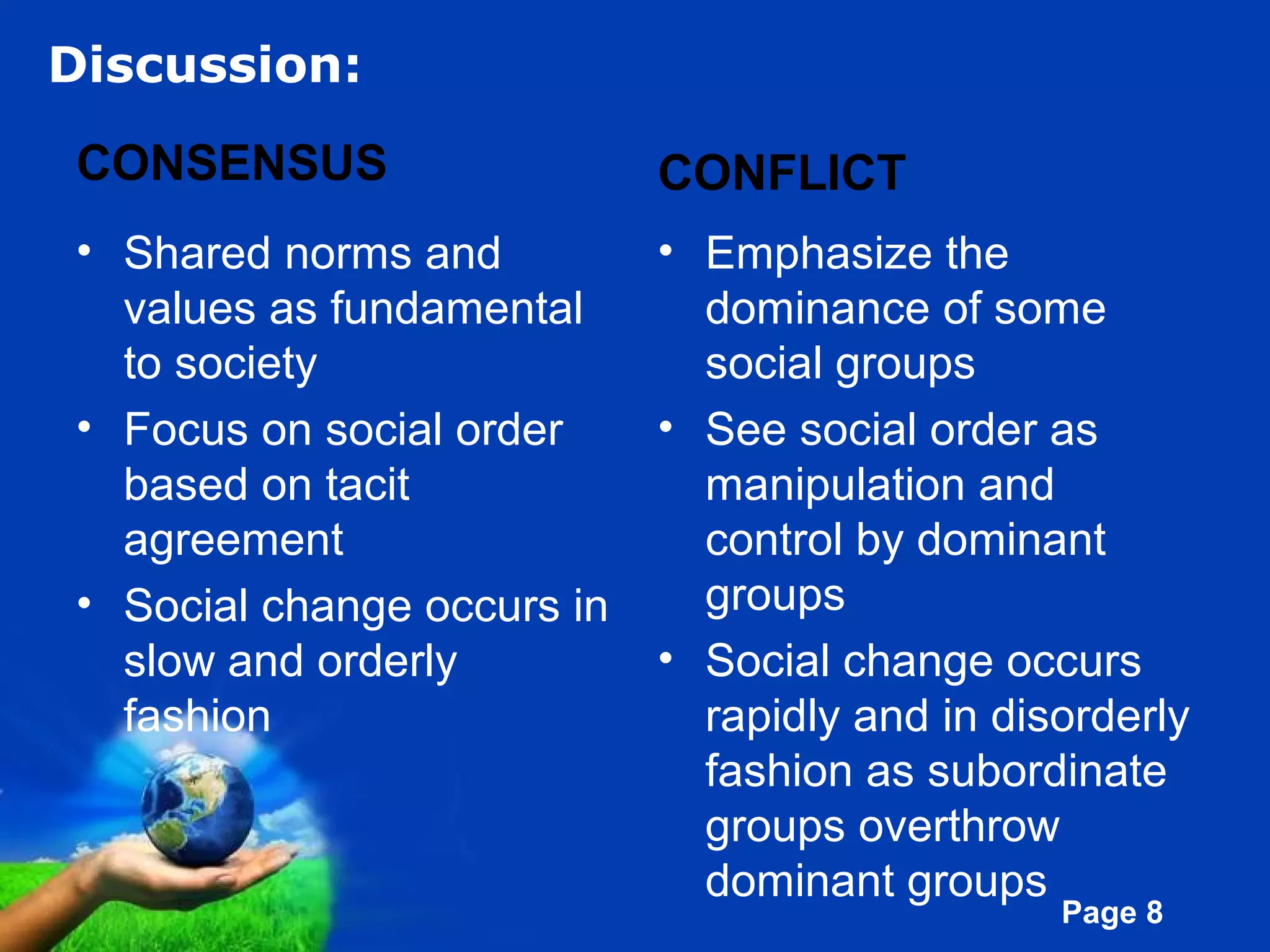 Discussion:

CONSENSUS

• Shared norms and values as fundamental to society
• Focus on social order based on tacit agreement
• Social change occurs in slow and orderly fashion

CONFLICT

• Emphasize the dominance of some social groups
• See social order as manipulation and control by dominant groups
• Social change occurs rapidly and in disorderly fashion as subordinate groups overthrow dominant groups

Page 8